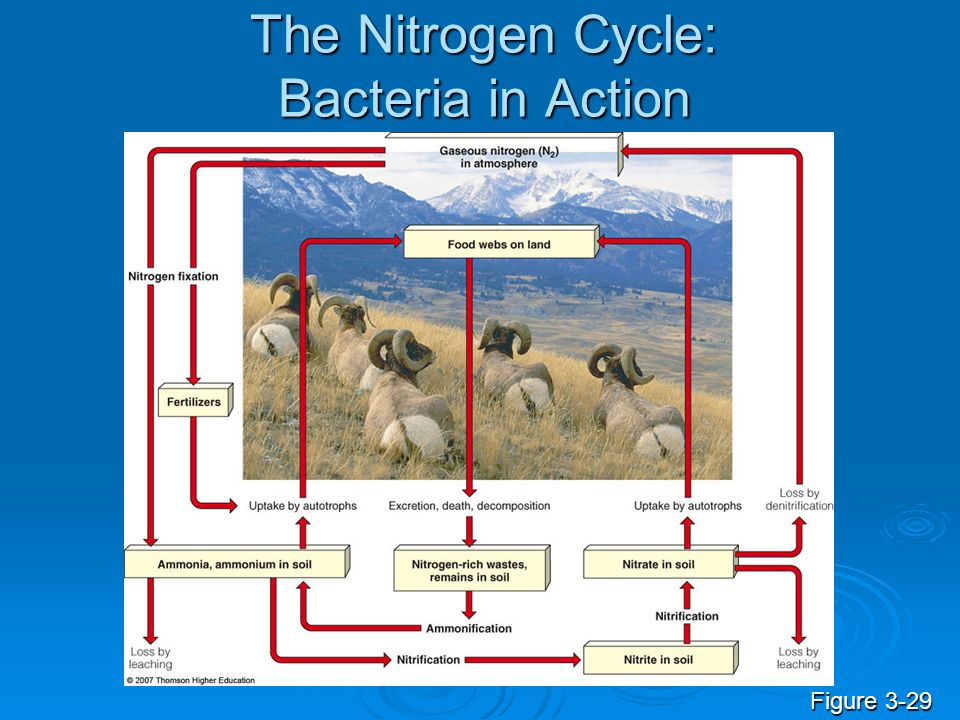 The Nitrogen Cycle: Bacteria in Action

Gaseous nitrogen ($N_2$) in atmosphere

Food webs on land

Nitrogen fixation

Fertilizers

Uptake by autotrophs

Excretion, death, decomposition

Uptake by autotrophs

Loss by denitrification

Ammonia, ammonium in soil

Nitrogen-rich wastes, remains in soil

Nitrate in soil

Ammonification

Nitrification

Loss by leaching

Nitrification

Nitrite in soil

Loss by leaching

© 2007 Thomson Higher Education

Figure 3-29